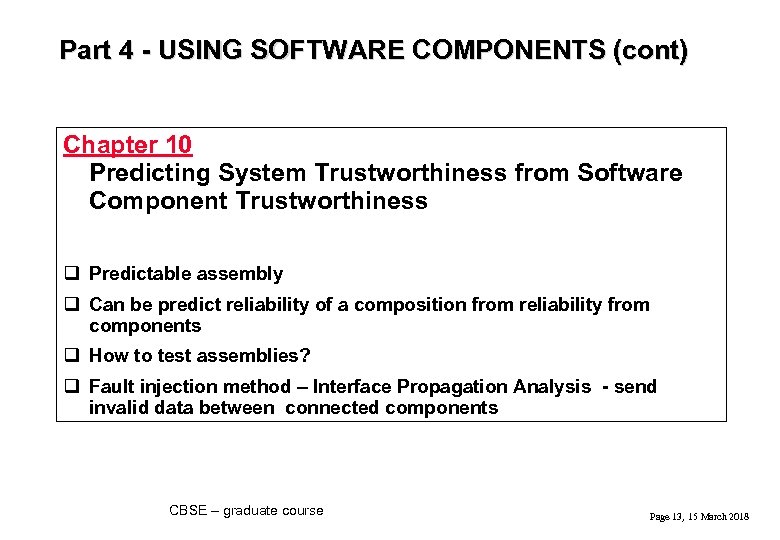 Part 4 - USING SOFTWARE COMPONENTS (cont)

Chapter 10

Predicting System Trustworthiness from Software Component Trustworthiness

❑ Predictable assembly

❑ Can be predict reliability of a composition from reliability from components

❑ How to test assemblies?

❑ Fault injection method – Interface Propagation Analysis - send invalid data between connected components

CBSE – graduate course

Page 13, 15 March 2018